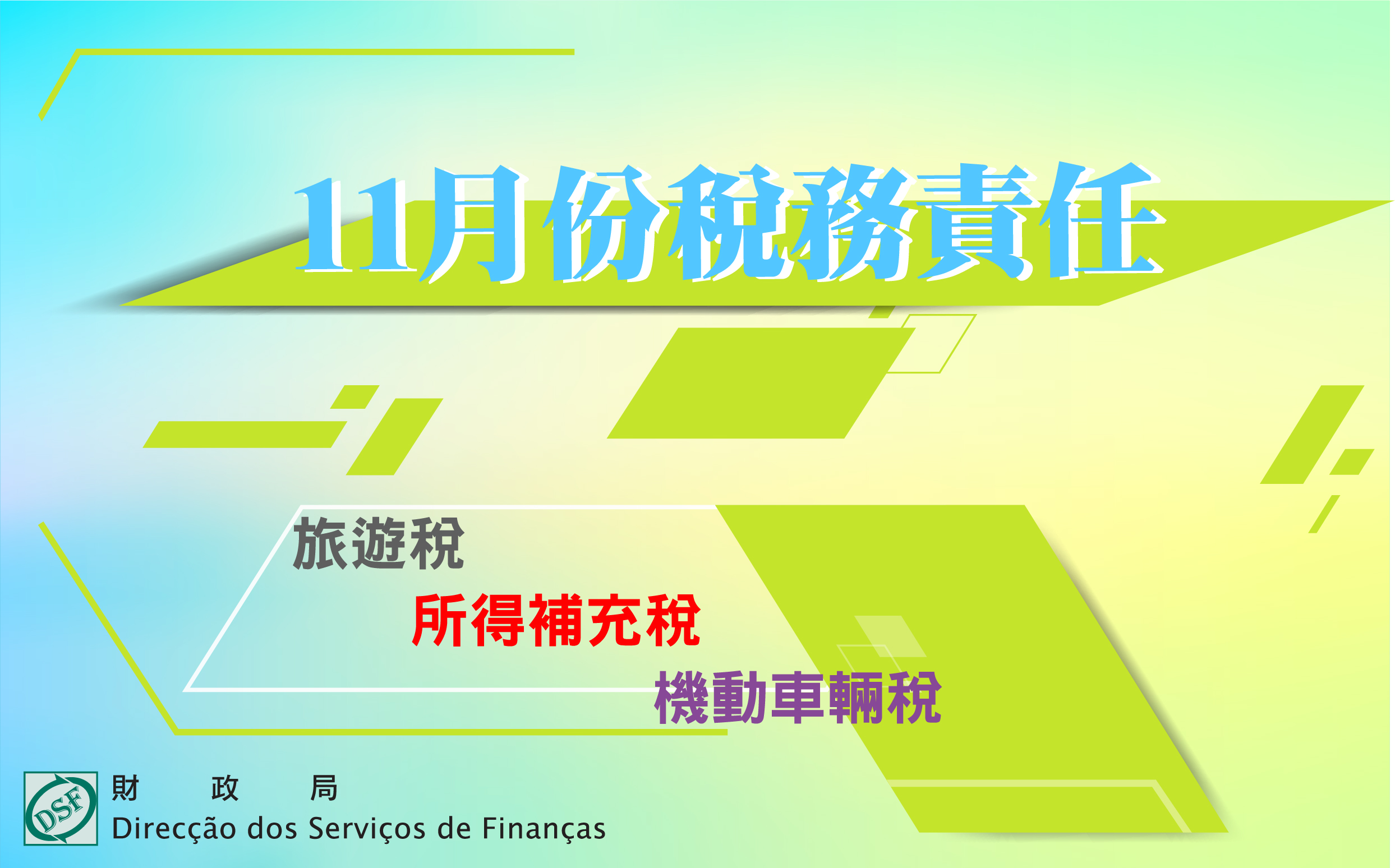 11月份稅務責任

旅遊稅

所得補充稅

機動車輛稅

DSF

財 政 局

Direcção dos Serviços de Finanças